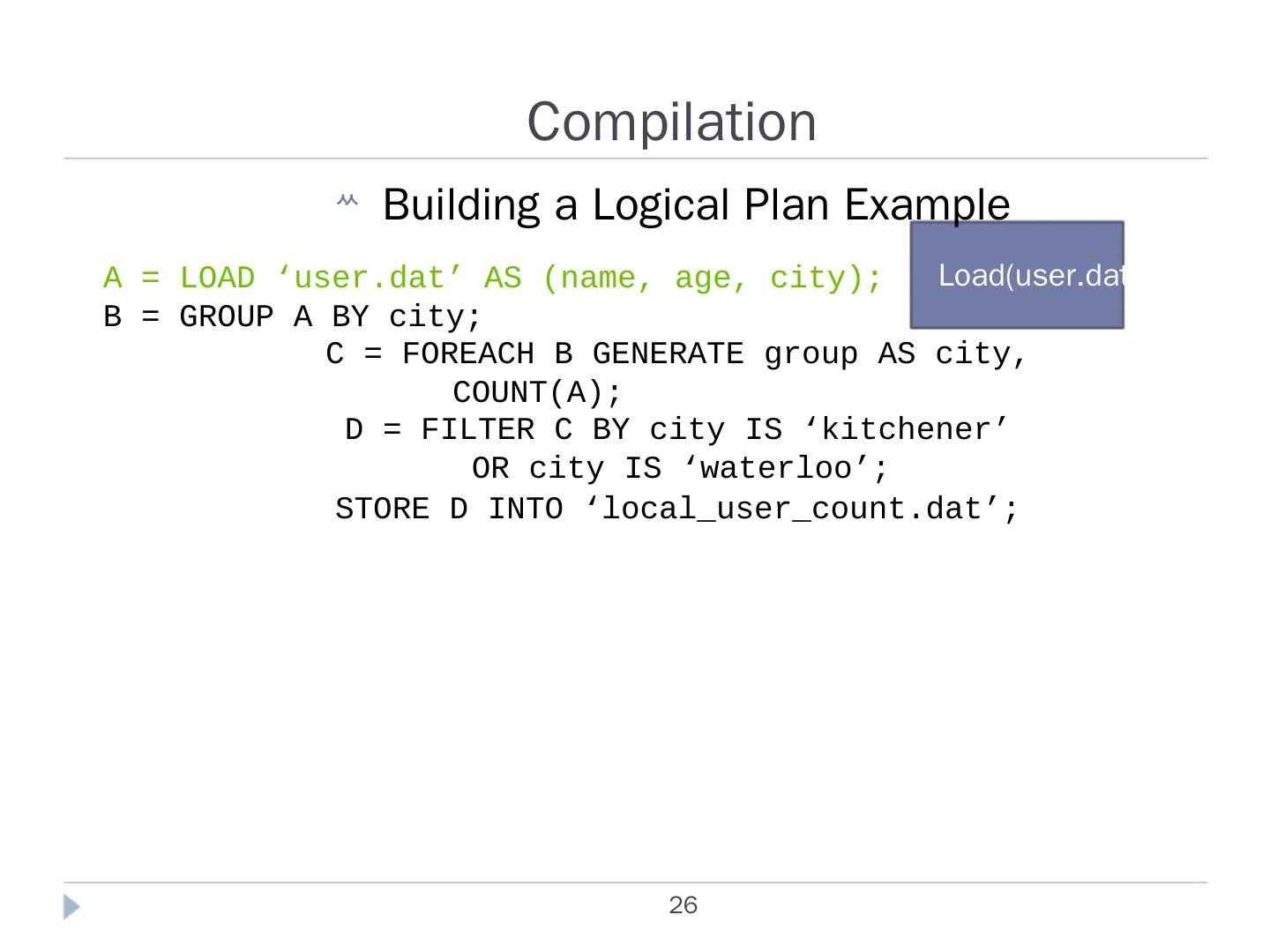 Compilation

Building a Logical Plan Example

A = LOAD ‘user.dat’ AS (name, age, city);
B = GROUP A BY city;
C = FOREACH B GENERATE group AS city, COUNT(A);
D = FILTER C BY city IS ‘kitchener’ OR city IS ‘waterloo’;
STORE D INTO ‘local_user_count.dat’;

Load(user.dat

26